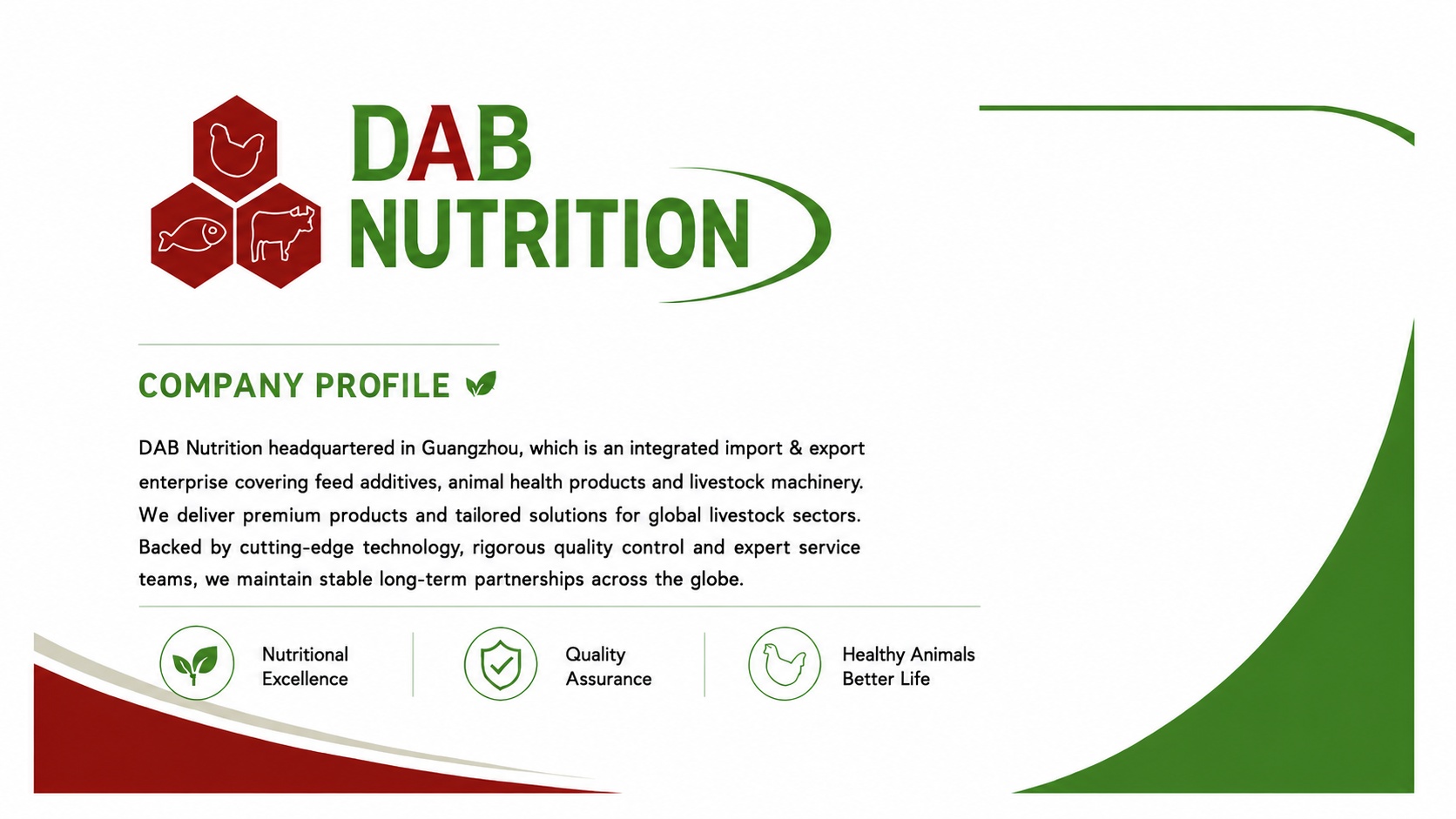 DAB
NUTRITION

COMPANY PROFILE

DAB Nutrition headquartered in Guangzhou, which is an integrated import & export enterprise covering feed additives, animal health products and livestock machinery. We deliver premium products and tailored solutions for global livestock sectors. Backed by cutting-edge technology, rigorous quality control and expert service teams, we maintain stable long-term partnerships across the globe.

Nutritional
Excellence

Quality
Assurance

Healthy Animals
Better Life